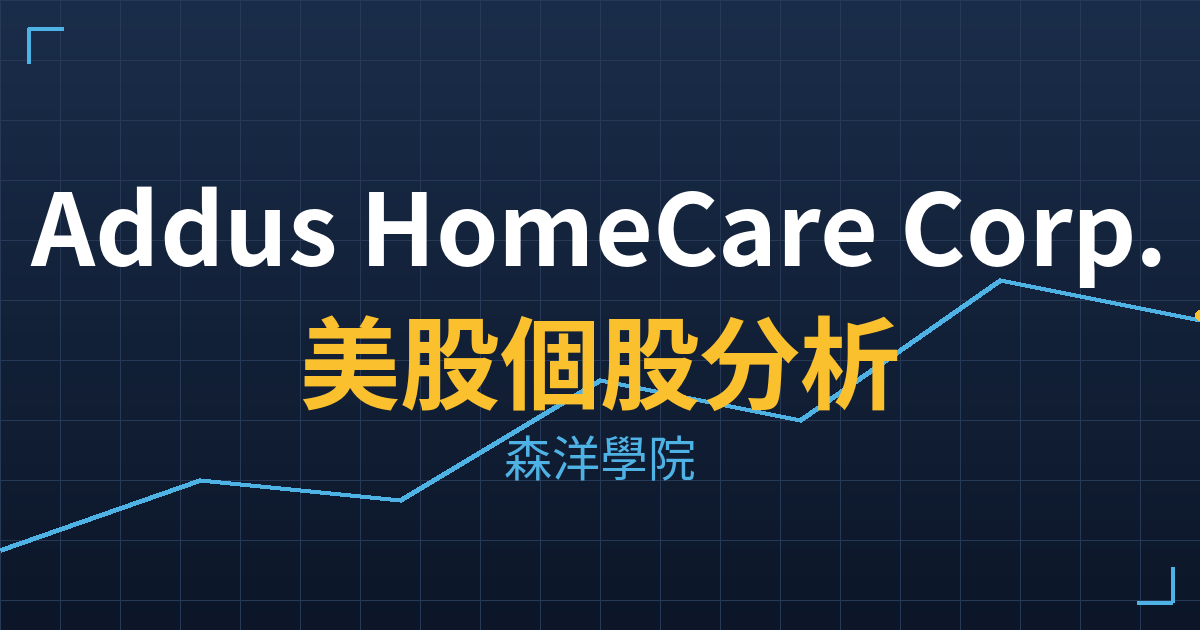 Addus HomeCare Corp.

美股個股分析

森洋學院